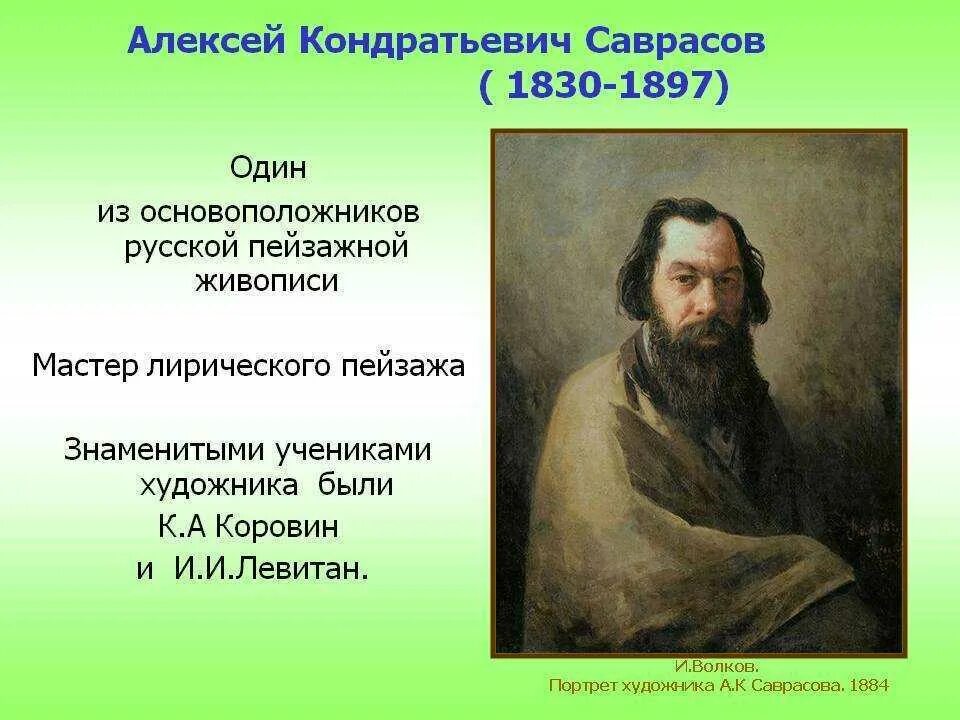 Алексей Кондратьевич Саврасов
( 1830-1897)

Один
из основоположников
русской пейзажной
живописи

Мастер лирического пейзажа

Знаменитыми учениками
художника были
К.А Коровин
и И.И.Левитан.

И.Волков.
Портрет художника А.К Саврасова. 1884